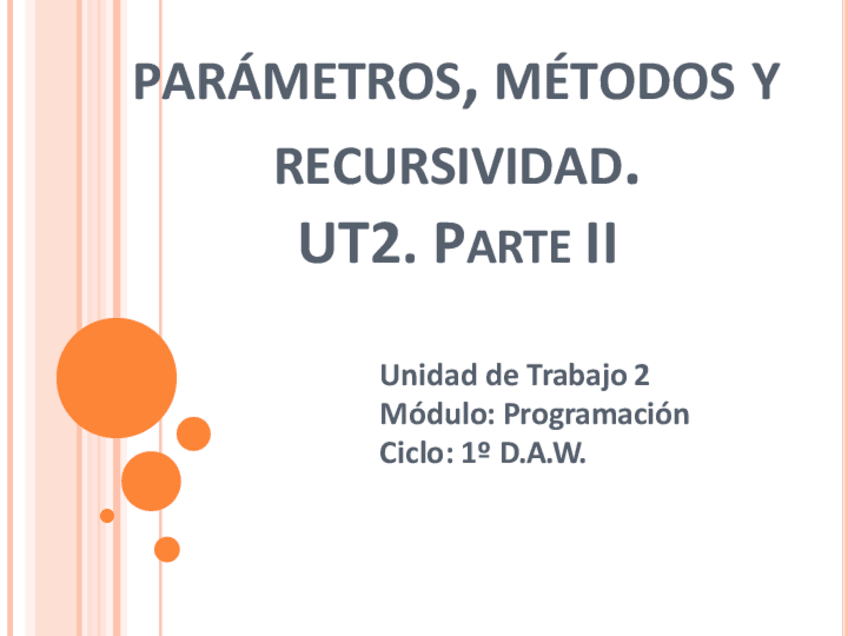 PARÁMETROS, MÉTODOS Y RECURSIVIDAD.
UT2. PARTE II

Unidad de Trabajo 2
Módulo: Programación
Ciclo: 1º D.A.W.